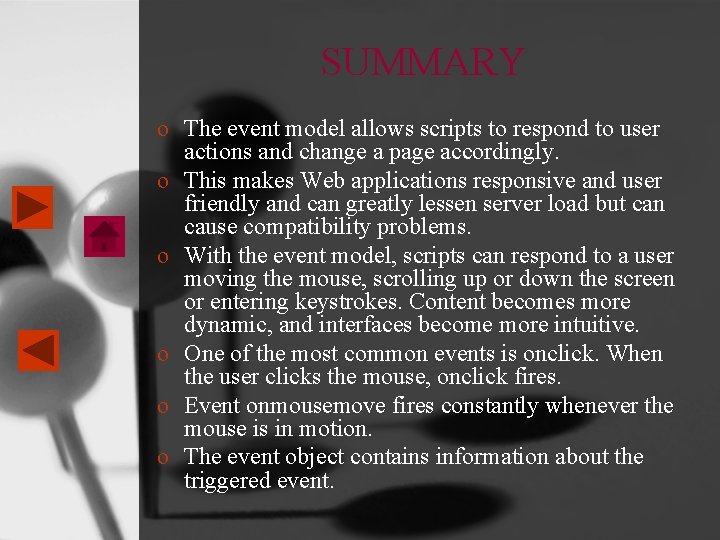 SUMMARY

o The event model allows scripts to respond to user actions and change a page accordingly.
o This makes Web applications responsive and user friendly and can greatly lessen server load but can cause compatibility problems.
o With the event model, scripts can respond to a user moving the mouse, scrolling up or down the screen or entering keystrokes. Content becomes more dynamic, and interfaces become more intuitive.
o One of the most common events is onclick. When the user clicks the mouse, onclick fires.
o Event onmousemove fires constantly whenever the mouse is in motion.
o The event object contains information about the triggered event.